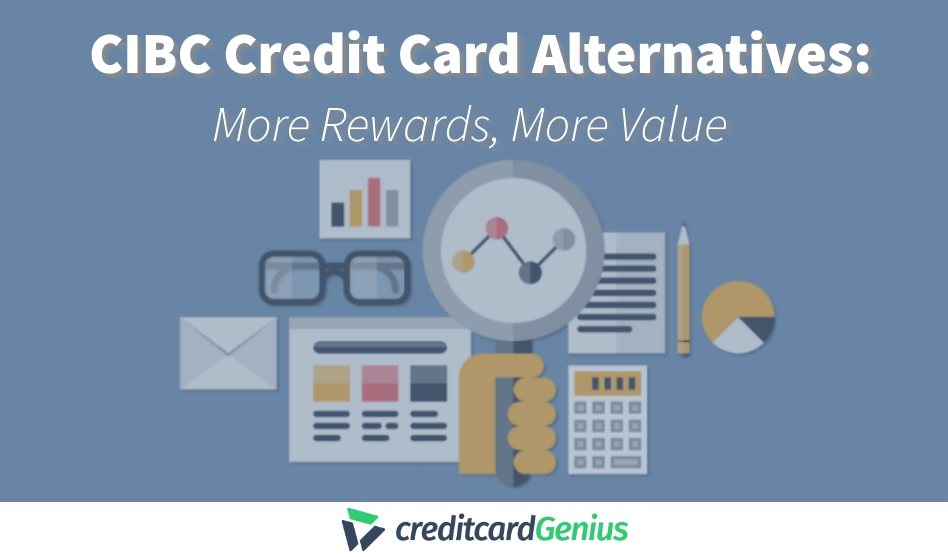 CIBC Credit Card Alternatives:

More Rewards, More Value

creditcardGenius